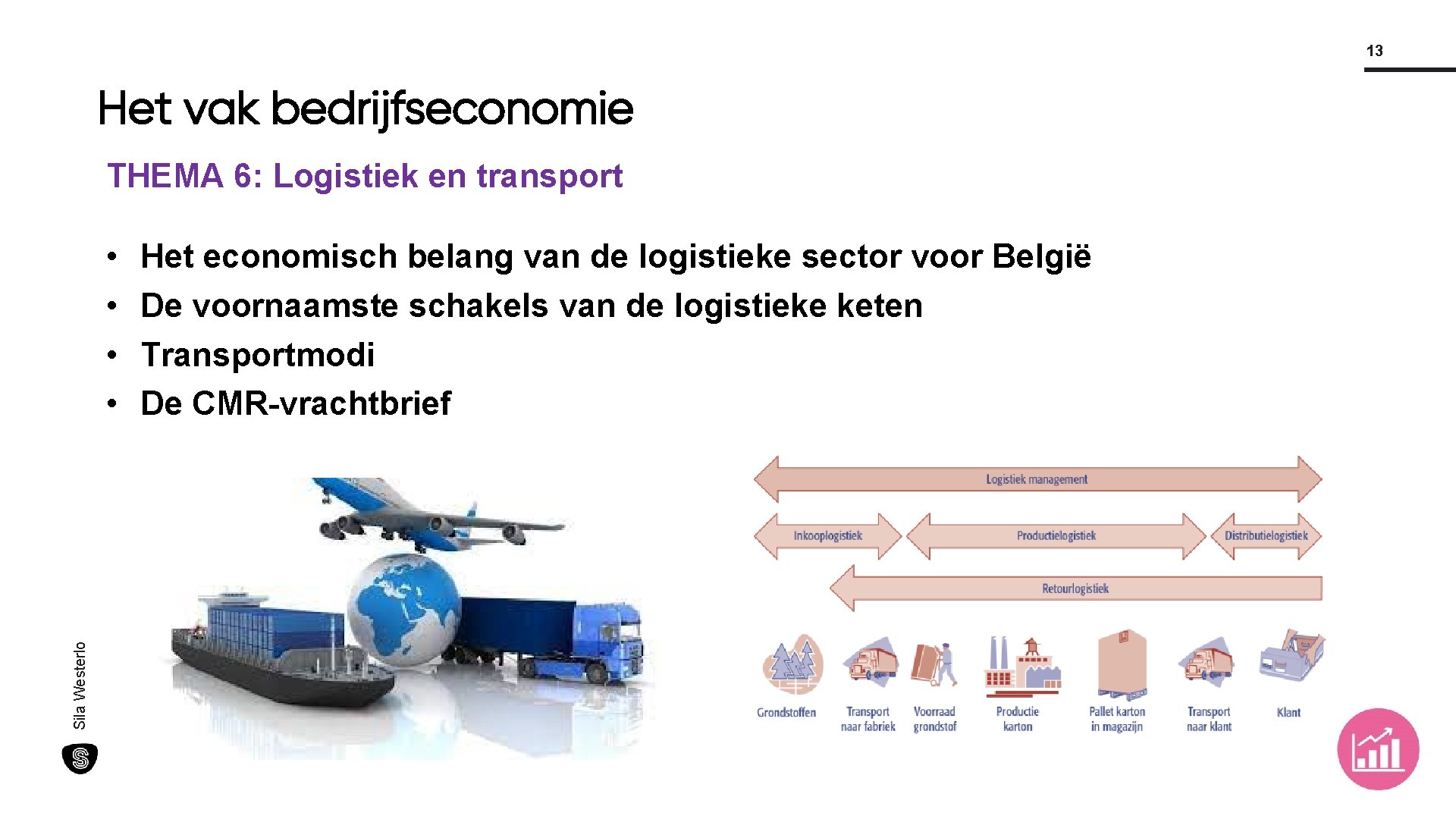 13

Het vak bedrijfseconomie

THEMA 6: Logistiek en transport

• Het economisch belang van de logistieke sector voor België
• De voornaamste schakels van de logistieke keten
• Transportmodi
• De CMR-vrachtbrief

Logistiek management

Inkooplogistiek

Productielogistiek

Distributielogistiek

Retourlogistiek

Grondstoffen

Transport naar fabriek

Voorraad grondstof

Productie karton

Pallet karton in magazijn

Transport naar klant

Klant

Sila Westerlo